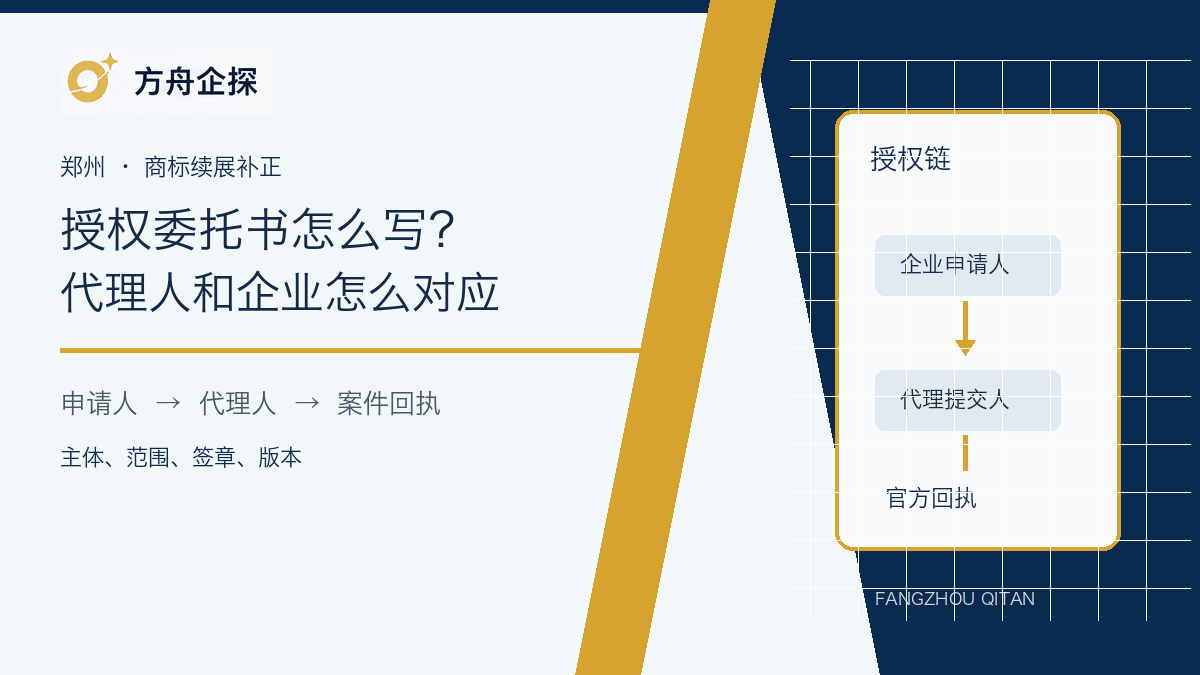 方舟企探

郑州 · 商标续展补正

授权委托书怎么写？
代理人和企业怎么对应

申请人 → 代理人 → 案件回执

主体、范围、签章、版本

授权链

企业申请人

代理提交人

官方回执

FANGZHOU QITAN